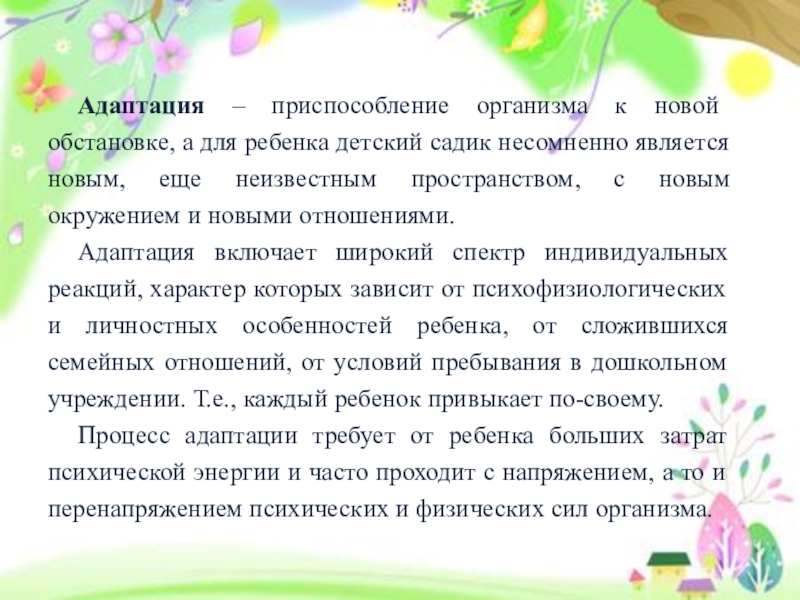 Адаптация – приспособление организма к новой обстановке, а для ребенка детский садик несомненно является новым, еще неизвестным пространством, с новым окружением и новыми отношениями.

Адаптация включает широкий спектр индивидуальных реакций, характер которых зависит от психофизиологических и личностных особенностей ребенка, от сложившихся семейных отношений, от условий пребывания в дошкольном учреждении. Т.е., каждый ребенок привыкает по-своему.

Процесс адаптации требует от ребенка больших затрат психической энергии и часто проходит с напряжением, а то и перенапряжением психических и физических сил организма.